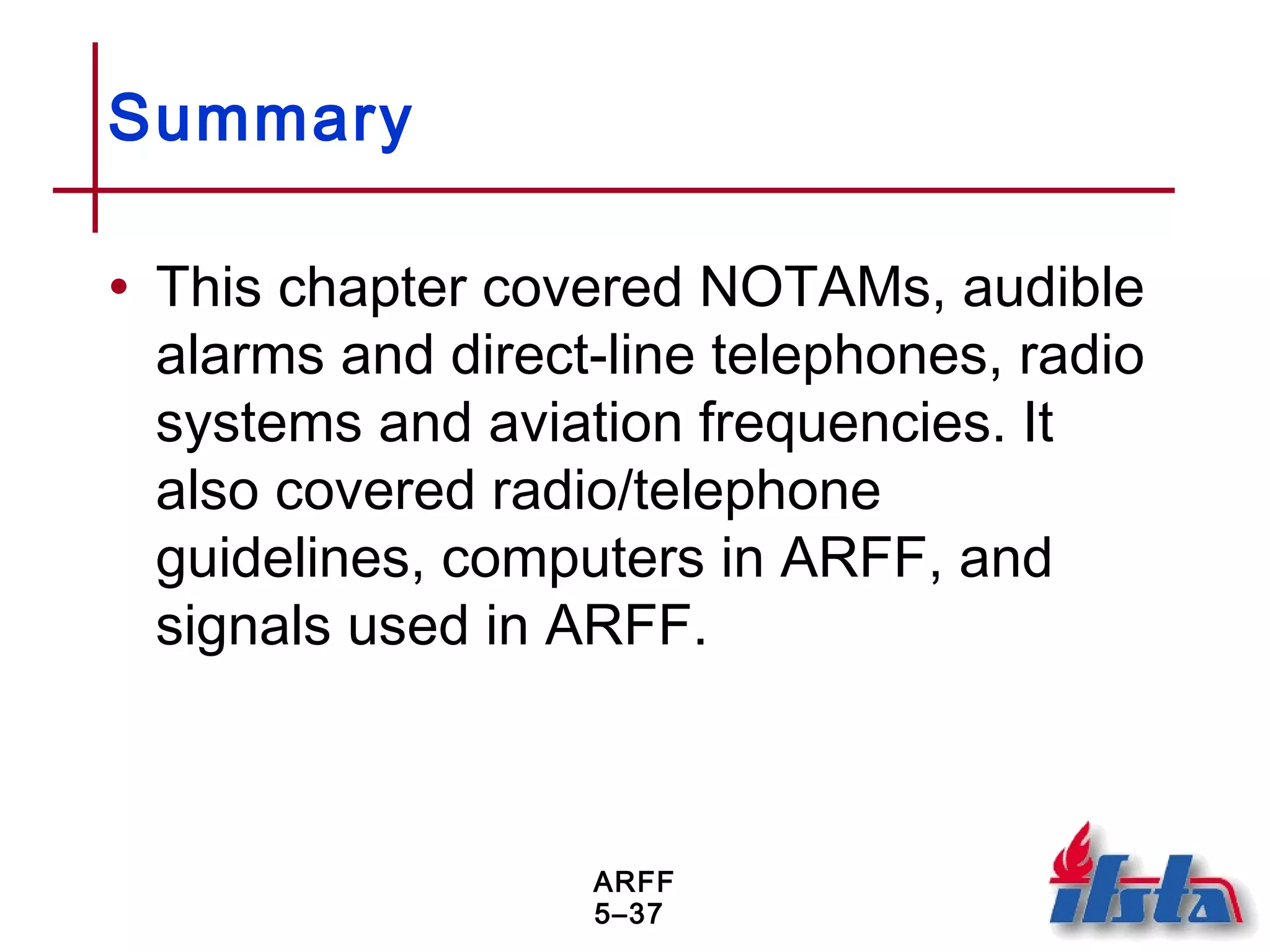 Summary

• This chapter covered NOTAMs, audible alarms and direct-line telephones, radio systems and aviation frequencies. It also covered radio/telephone guidelines, computers in ARFF, and signals used in ARFF.

ARFF
5–37

ifsta